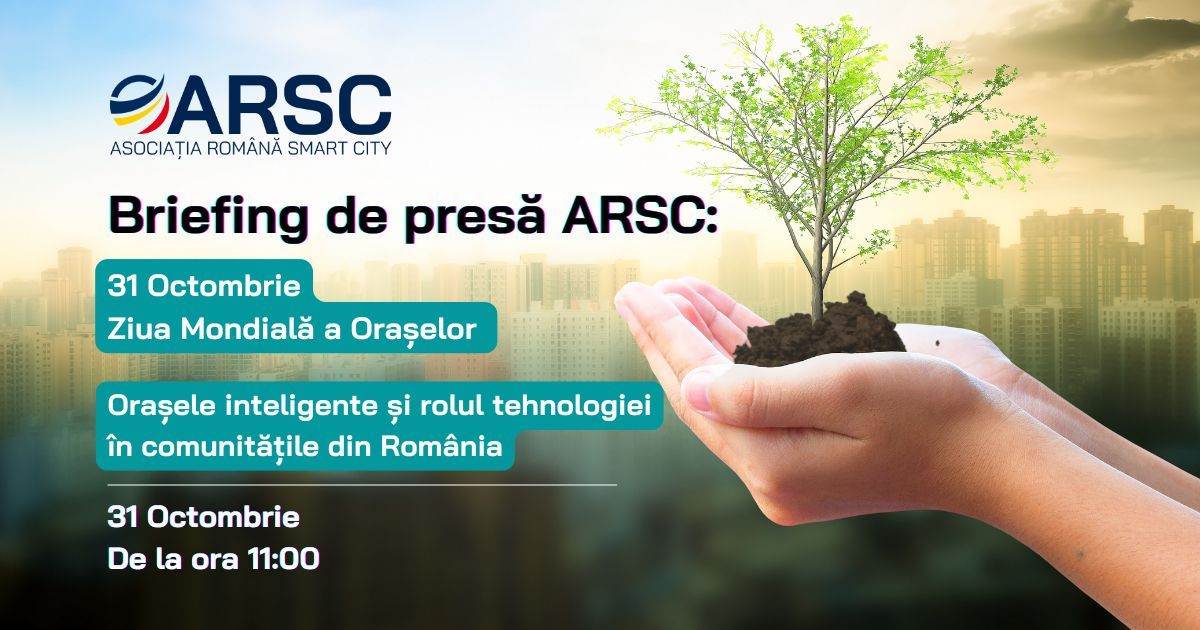 ARSC
ASOCIAȚIA ROMÂNĂ SMART CITY

Briefing de presă ARSC:

31 Octombrie
Ziua Mondială a Orașelor

Orașele inteligente și rolul tehnologiei în comunitățile din România

31 Octombrie
De la ora 11:00